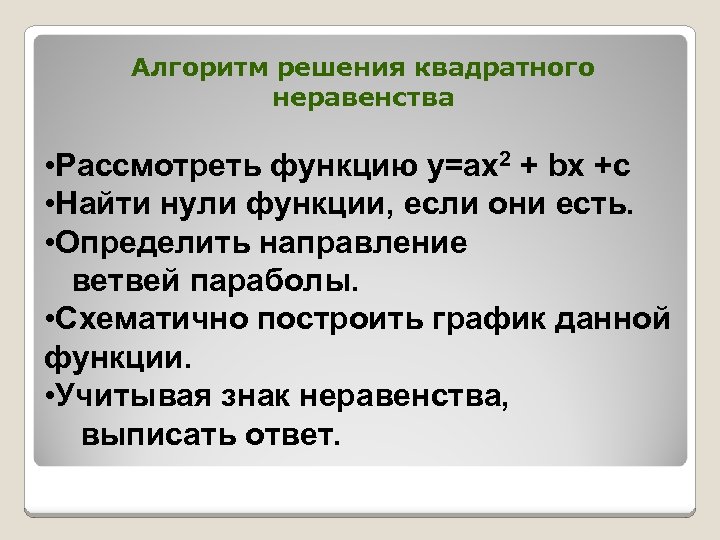 Алгоритм решения квадратного неравенства

•Рассмотреть функцию $y=ax^2 + bx +c$
•Найти нули функции, если они есть.
•Определить направление ветвей параболы.
•Схематично построить график данной функции.
•Учитывая знак неравенства, выписать ответ.